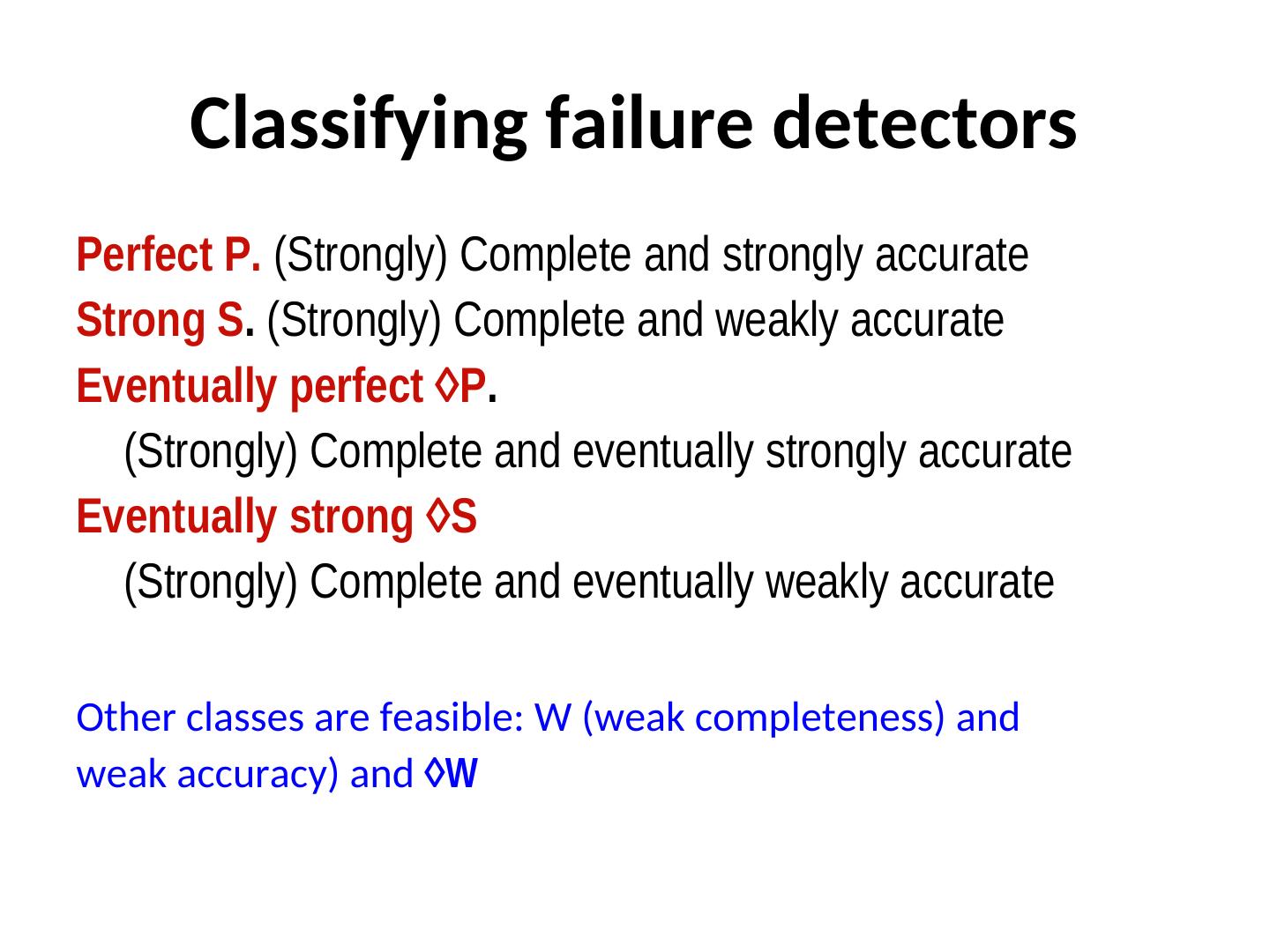 Classifying failure detectors

Perfect P. (Strongly) Complete and strongly accurate

Strong S. (Strongly) Complete and weakly accurate

Eventually perfect ◊P.
(Strongly) Complete and eventually strongly accurate

Eventually strong ◊S
(Strongly) Complete and eventually weakly accurate

Other classes are feasible: W (weak completeness) and weak accuracy) and ◊W